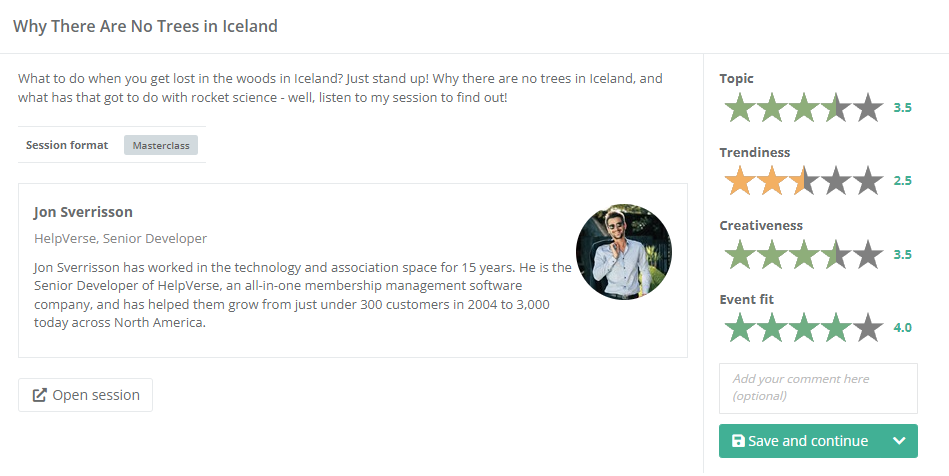 Why There Are No Trees in Iceland

What to do when you get lost in the woods in Iceland? Just stand up! Why there are no trees in Iceland, and what has that got to do with rocket science - well, listen to my session to find out!

Session format Masterclass

Jon Sverrisson

HelpVerse, Senior Developer

Jon Sverrisson has worked in the technology and association space for 15 years. He is the Senior Developer of HelpVerse, an all-in-one membership management software company, and has helped them grow from just under 300 customers in 2004 to 3,000 today across North America.

Open session

Topic
3.5

Trendiness
2.5

Creativeness
3.5

Event fit
4.0

Add your comment here (optional)

Save and continue